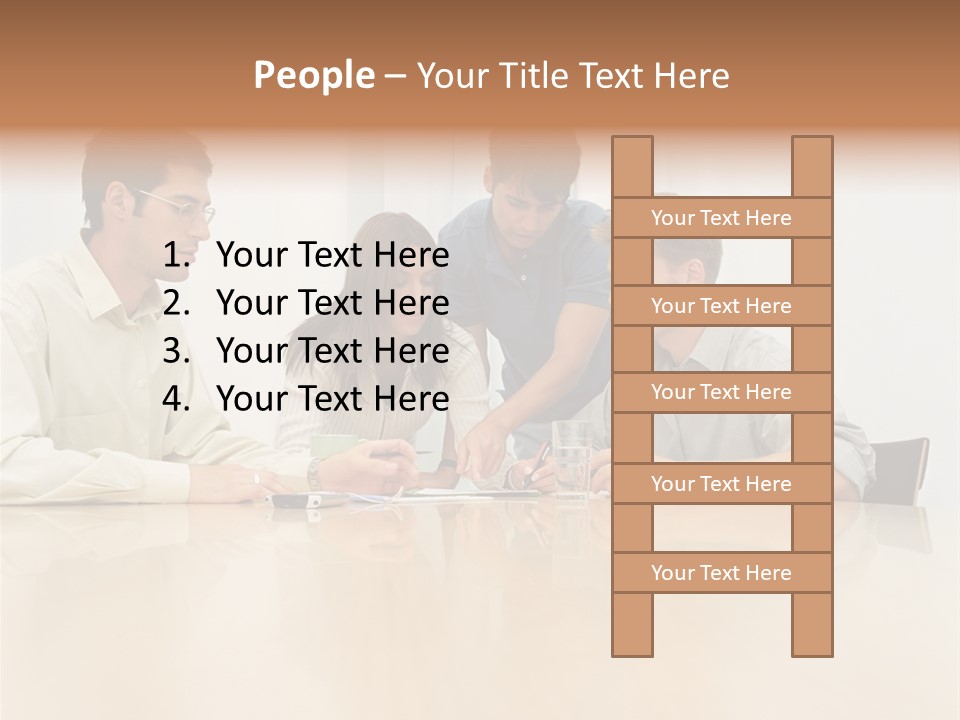 People – Your Title Text Here

1. Your Text Here
2. Your Text Here
3. Your Text Here
4. Your Text Here

Your Text Here

Your Text Here

Your Text Here

Your Text Here

Your Text Here